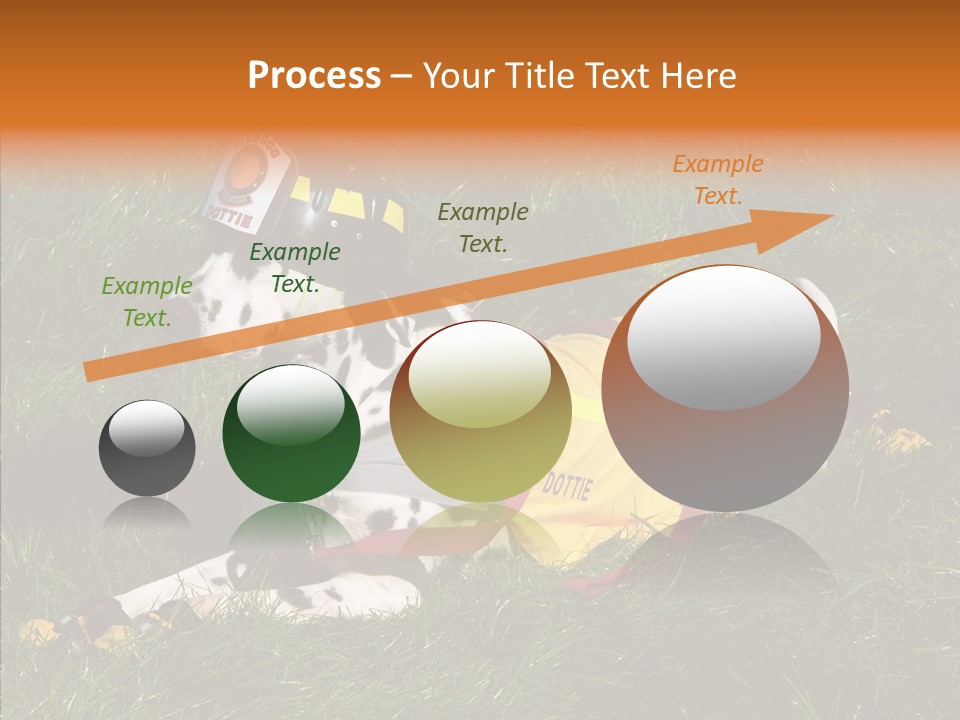 Process – Your Title Text Here

Example Text.

Example Text.

Example Text.

Example Text.

DOTTIE

DOTTIE